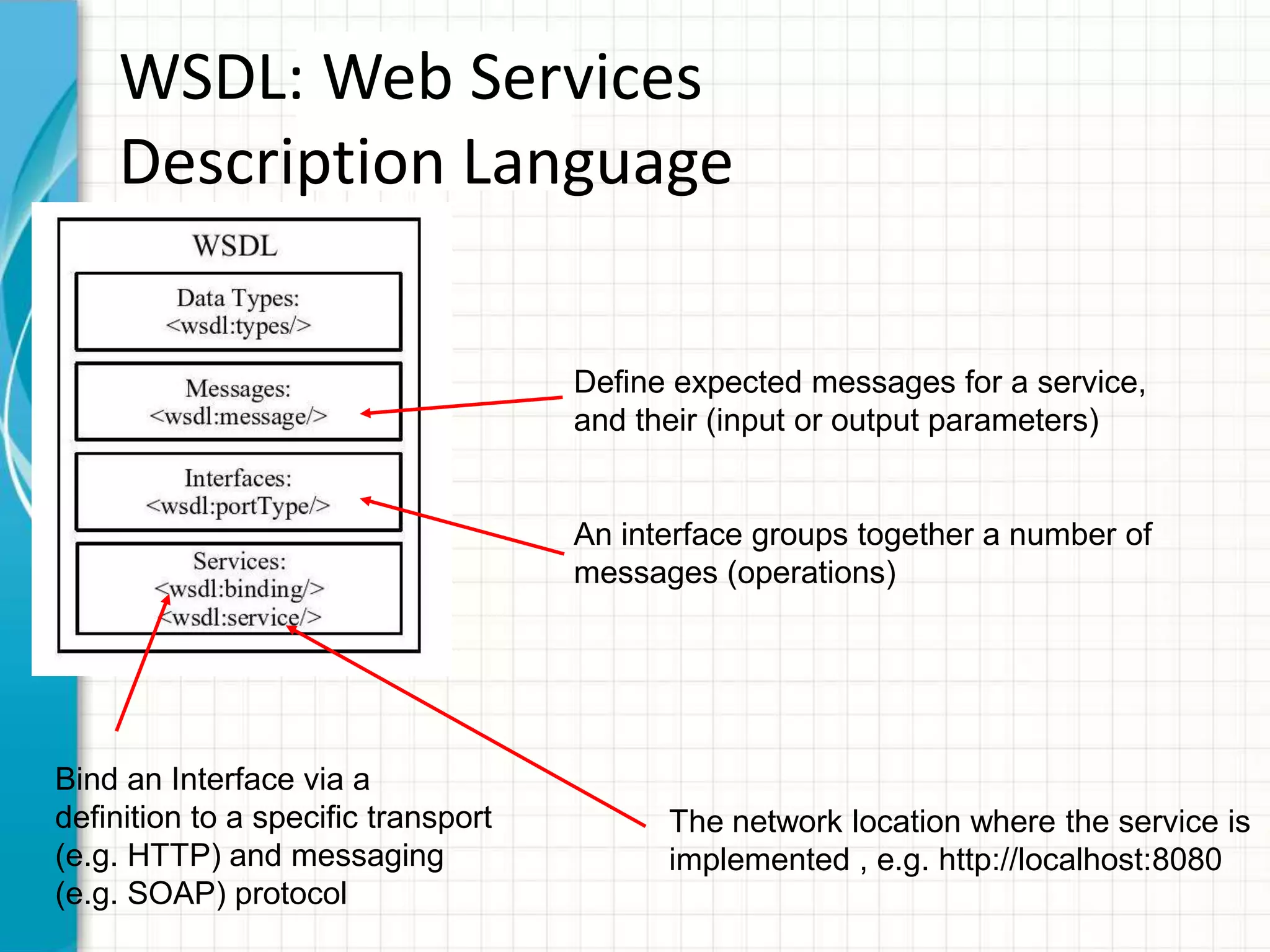 WSDL: Web Services Description Language

WSDL

Data Types:
<wsdl:types/>

Messages:
<wsdl:message/>

Interfaces:
<wsdl:portType/>

Services:
<wsdl:binding/>
<wsdl:service/>

Define expected messages for a service, and their (input or output parameters)

An interface groups together a number of messages (operations)

Bind an Interface via a definition to a specific transport (e.g. HTTP) and messaging (e.g. SOAP) protocol

The network location where the service is implemented , e.g. http://localhost:8080